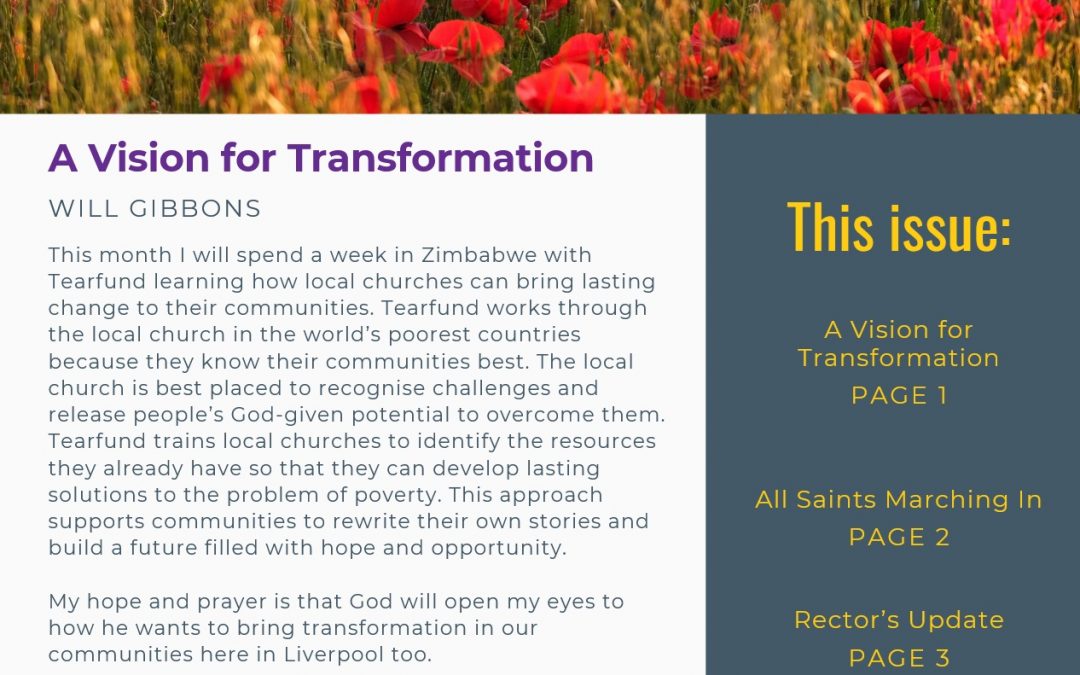 A Vision for Transformation

WILL GIBBONS

This month I will spend a week in Zimbabwe with Tearfund learning how local churches can bring lasting change to their communities. Tearfund works through the local church in the world's poorest countries because they know their communities best. The local church is best placed to recognise challenges and release people's God-given potential to overcome them. Tearfund trains local churches to identify the resources they already have so that they can develop lasting solutions to the problem of poverty. This approach supports communities to rewrite their own stories and build a future filled with hope and opportunity.

My hope and prayer is that God will open my eyes to how he wants to bring transformation in our communities here in Liverpool too.

This issue:

A Vision for Transformation
PAGE 1

All Saints Marching In
PAGE 2

Rector's Update
PAGE 3